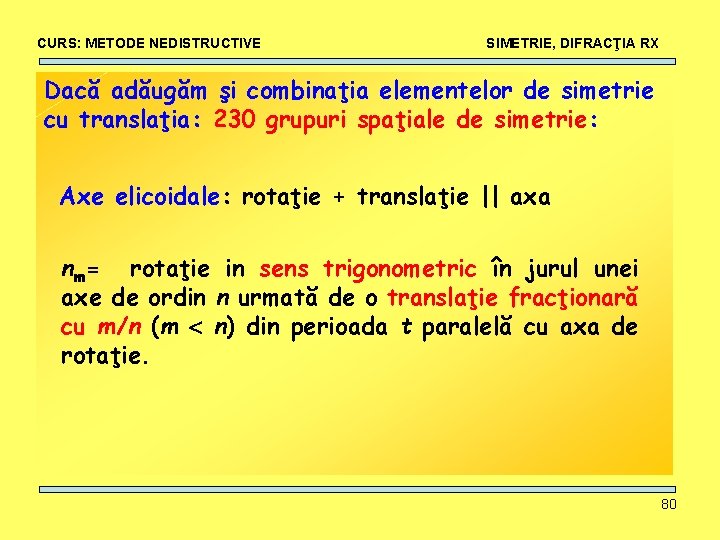 CURS: METODE NEDISTRUCTIVE

SIMETRIE, DIFRACŢIA RX

Dacă adăugăm şi combinaţia elementelor de simetrie cu translaţia: 230 grupuri spaţiale de simetrie:

Axe elicoidale: rotaţie + translaţie || axa

$n_m$= rotaţie in sens trigonometric în jurul unei axe de ordin $n$ urmată de o translaţie fracţionară cu $m/n$ ($m < n$) din perioada $t$ paralelă cu axa de rotaţie.

80